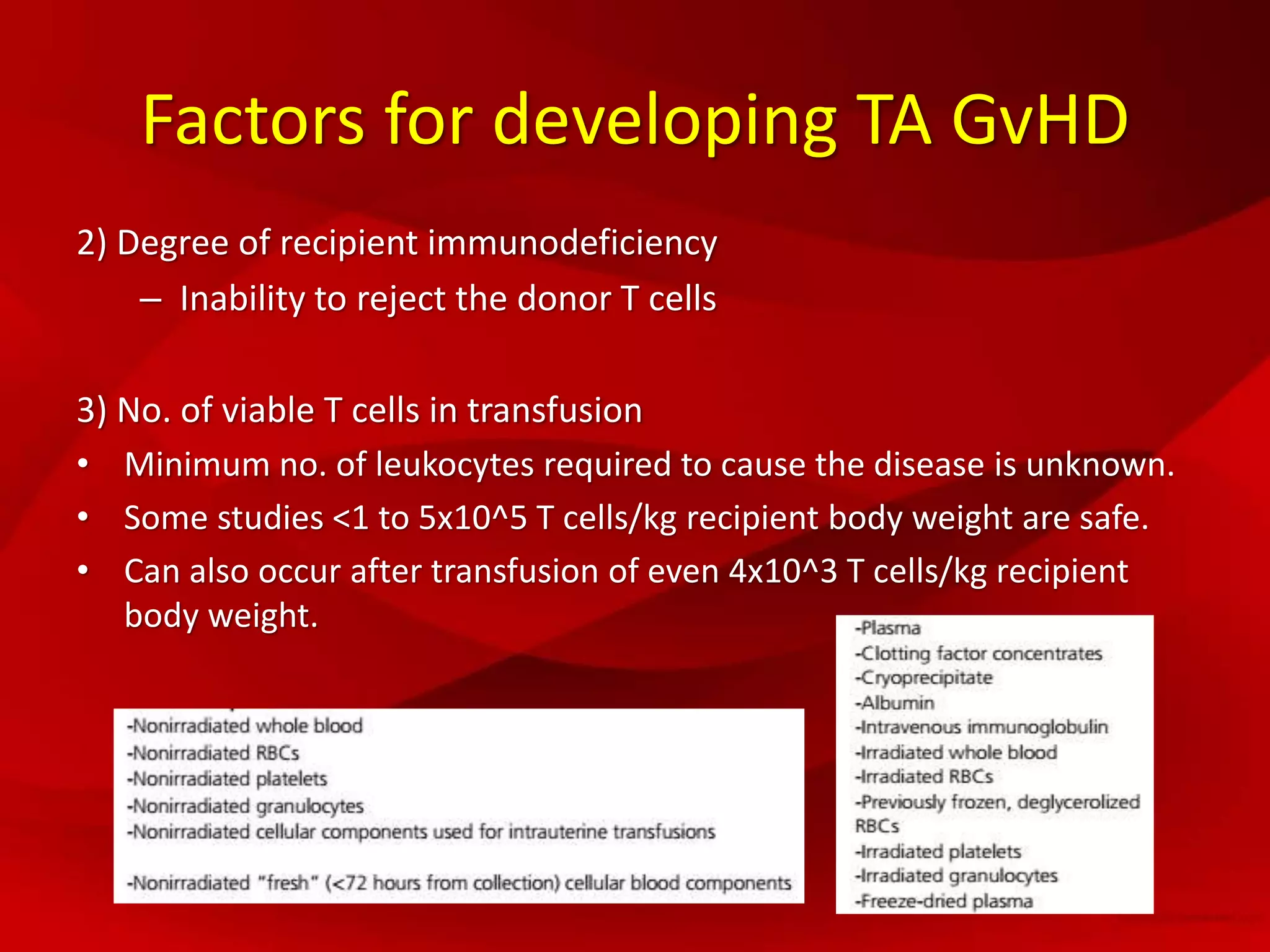 Factors for developing TA GvHD

2) Degree of recipient immunodeficiency

– Inability to reject the donor T cells

3) No. of viable T cells in transfusion

• Minimum no. of leukocytes required to cause the disease is unknown.

• Some studies <1 to 5x10^5 T cells/kg recipient body weight are safe.

• Can also occur after transfusion of even 4x10^3 T cells/kg recipient body weight.

-Nonirradiated whole blood
-Nonirradiated RBCs
-Nonirradiated platelets
-Nonirradiated granulocytes
-Nonirradiated cellular components used for intrauterine transfusions

-Nonirradiated "fresh" (<72 hours from collection) cellular blood components

-Plasma
-Clotting factor concentrates
-Cryoprecipitate
-Albumin
-Intravenous immunoglobulin
-Irradiated whole blood
-Irradiated RBCs
-Previously frozen, deglycerolized RBCs
-Irradiated platelets
-Irradiated granulocytes
-Freeze-dried plasma